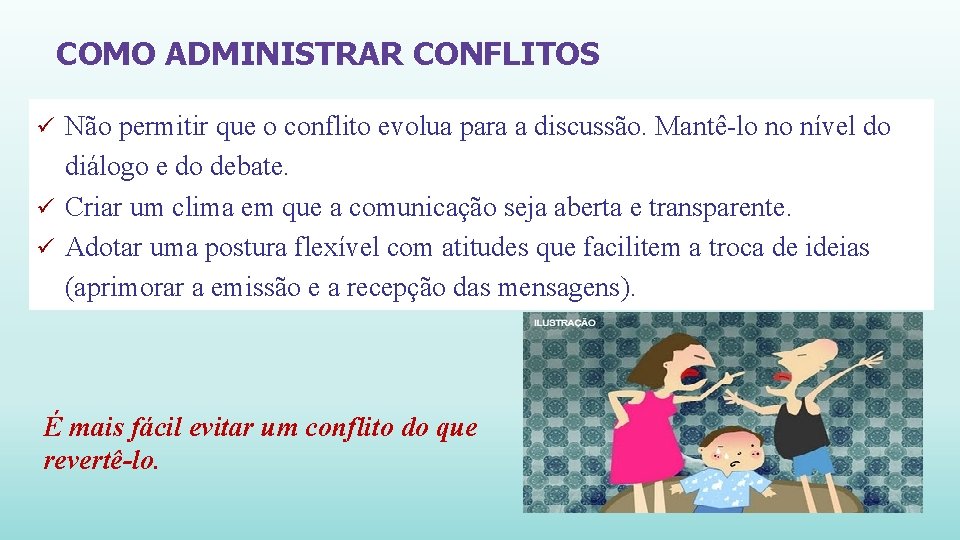 COMO ADMINISTRAR CONFLITOS

✓ Não permitir que o conflito evolua para a discussão. Mantê-lo no nível do diálogo e do debate.
✓ Criar um clima em que a comunicação seja aberta e transparente.
✓ Adotar uma postura flexível com atitudes que facilitem a troca de ideias (aprimorar a emissão e a recepção das mensagens).

ILUSTRAÇÃO

É mais fácil evitar um conflito do que revertê-lo.